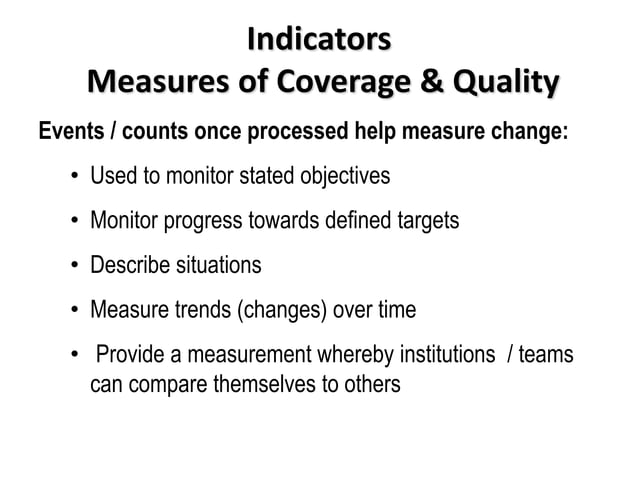 Indicators
Measures of Coverage & Quality

Events / counts once processed help measure change:

• Used to monitor stated objectives

• Monitor progress towards defined targets

• Describe situations

• Measure trends (changes) over time

• Provide a measurement whereby institutions / teams can compare themselves to others